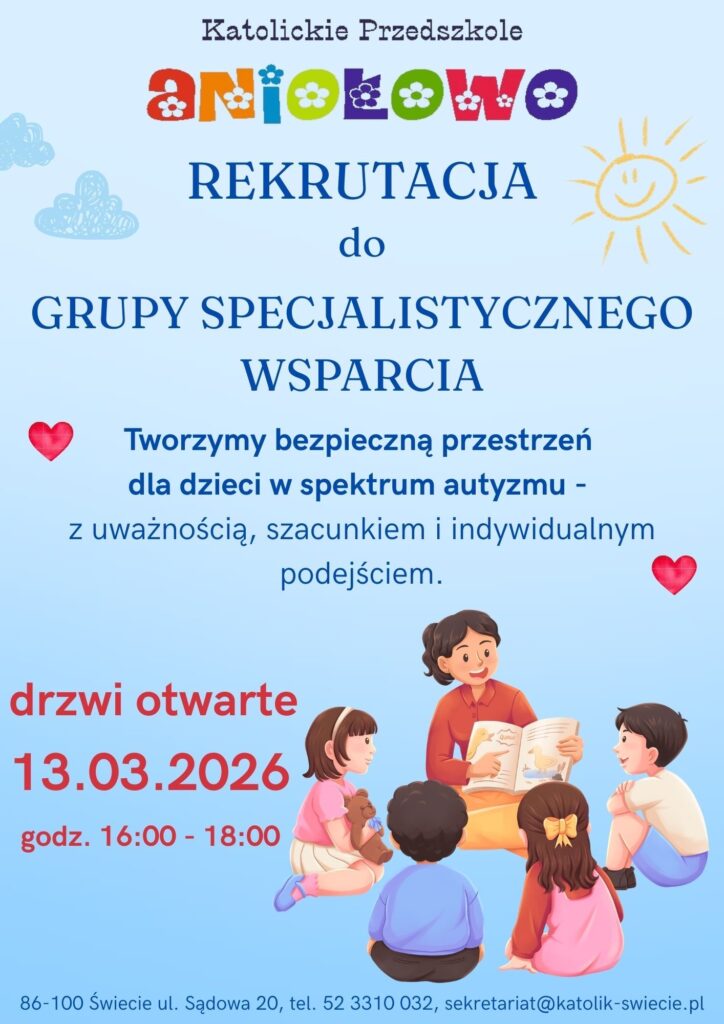 Katolickie Przedszkole

ANIOŁOWO

REKRUTACJA
do
GRUPY SPECJALISTYCZNEGO WSPARCIA

Tworzymy bezpieczną przestrzeń dla dzieci w spektrum autyzmu - z uważnością, szacunkiem i indywidualnym podejściem.

drzwi otwarte
13.03.2026
godz. 16:00 - 18:00

86-100 Świecie ul. Sądowa 20, tel. 52 3310 032, sekretariat@katolik-swiecie.pl